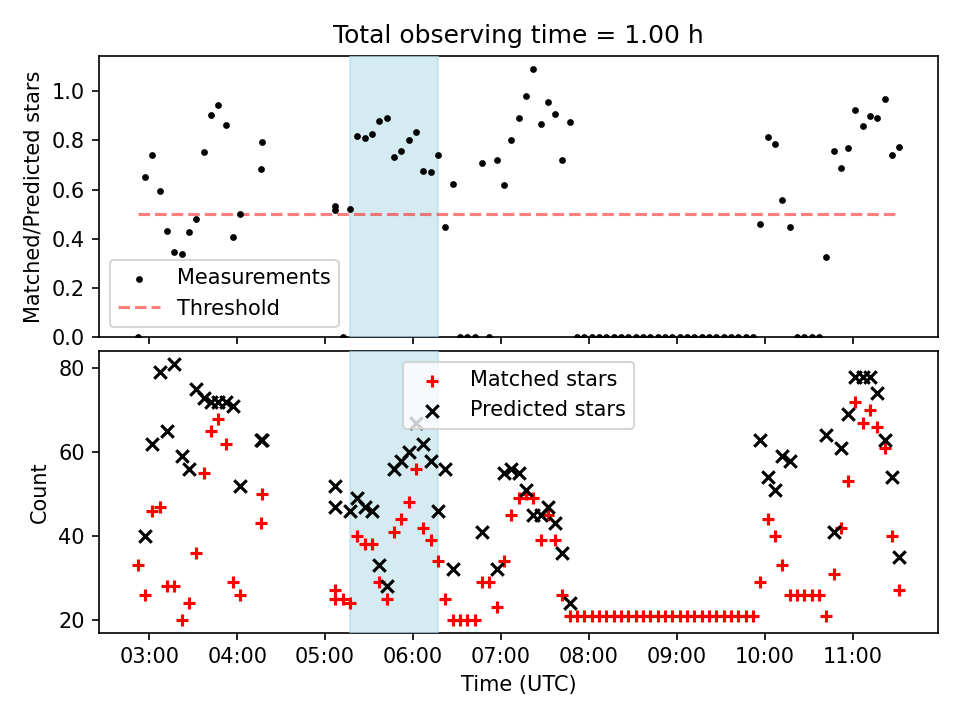 Total observing time = 1.00 h

Matched/Predicted stars

1.0
0.8
0.6
0.4
0.2
0.0

Measurements
Threshold

Count

80
60
40
20

Matched stars
Predicted stars

03:00
04:00
05:00
06:00
07:00
08:00
09:00
10:00
11:00

Time (UTC)